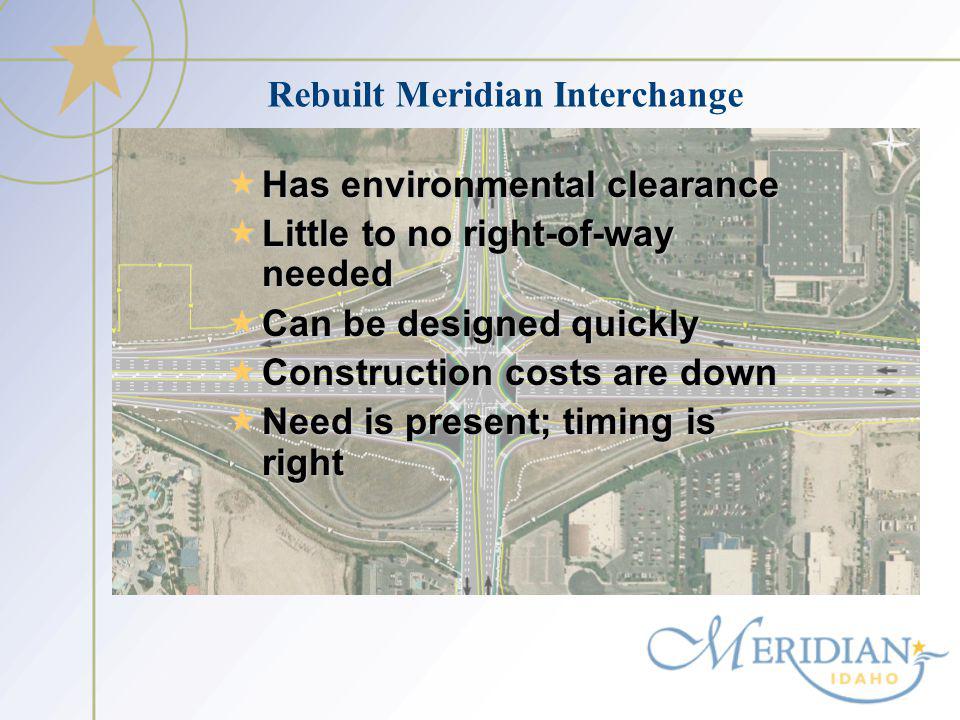 Rebuilt Meridian Interchange

Has environmental clearance

Little to no right-of-way needed

Can be designed quickly

Construction costs are down

Need is present; timing is right

MERIDIAN
IDAHO